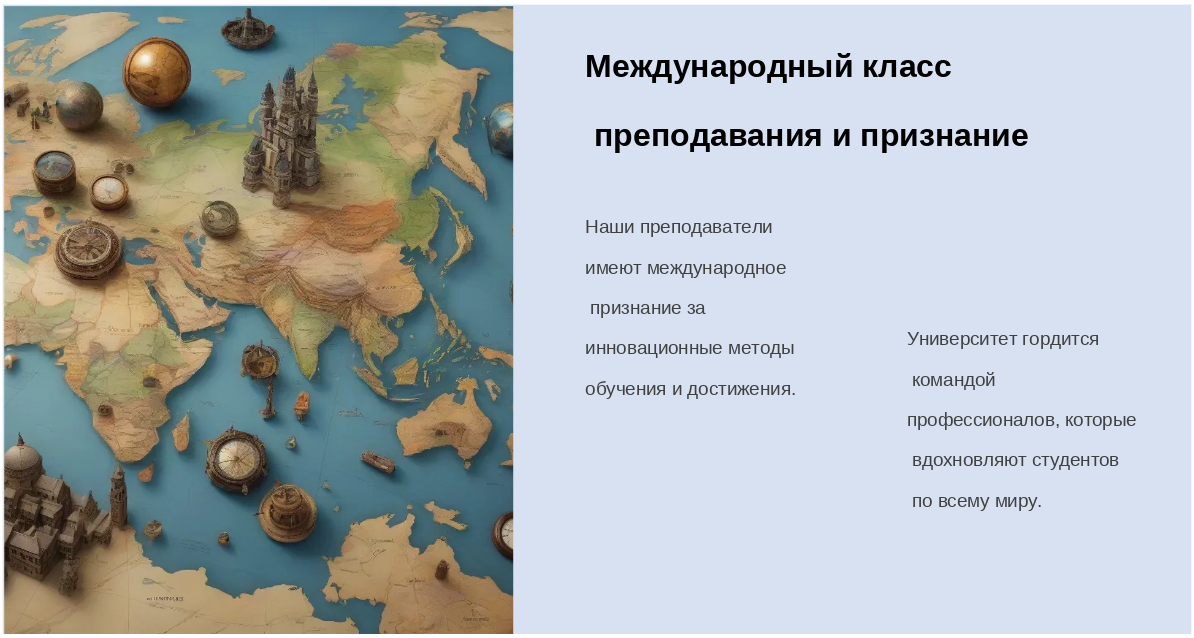 Международный класс

преподавания и признание

Наши преподаватели имеют международное признание за инновационные методы обучения и достижения.

Университет гордится командой профессионалов, которые вдохновляют студентов по всему миру.